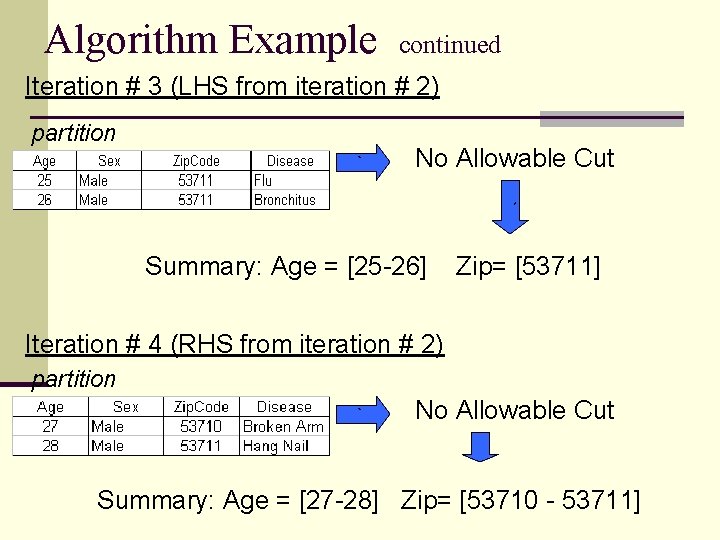 Algorithm Example continued

Iteration # 3 (LHS from iteration # 2)

partition

| Age | Sex | ZipCode | Disease |
|---|---|---|---|
| 25 | Male | 53711 | Flu |
| 26 | Male | 53711 | Bronchitus |

No Allowable Cut

Summary: Age = [25-26] Zip= [53711]

Iteration # 4 (RHS from iteration # 2)

partition

| Age | Sex | ZipCode | Disease |
|---|---|---|---|
| 27 | Male | 53710 | Broken Arm |
| 28 | Male | 53711 | Hang Nail |

No Allowable Cut

Summary: Age = [27-28] Zip= [53710 - 53711]